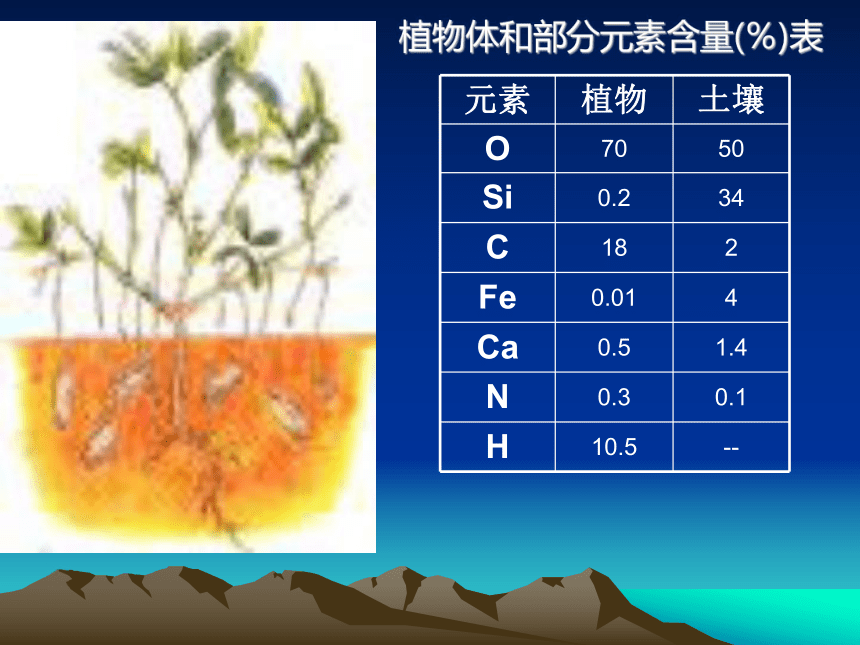 植物体和部分元素含量(%)表

| 元素 | 植物 | 土壤 |
|---|---|---|
| O | 70 | 50 |
| Si | 0.2 | 34 |
| C | 18 | 2 |
| Fe | 0.01 | 4 |
| Ca | 0.5 | 1.4 |
| N | 0.3 | 0.1 |
| H | 10.5 | -- |